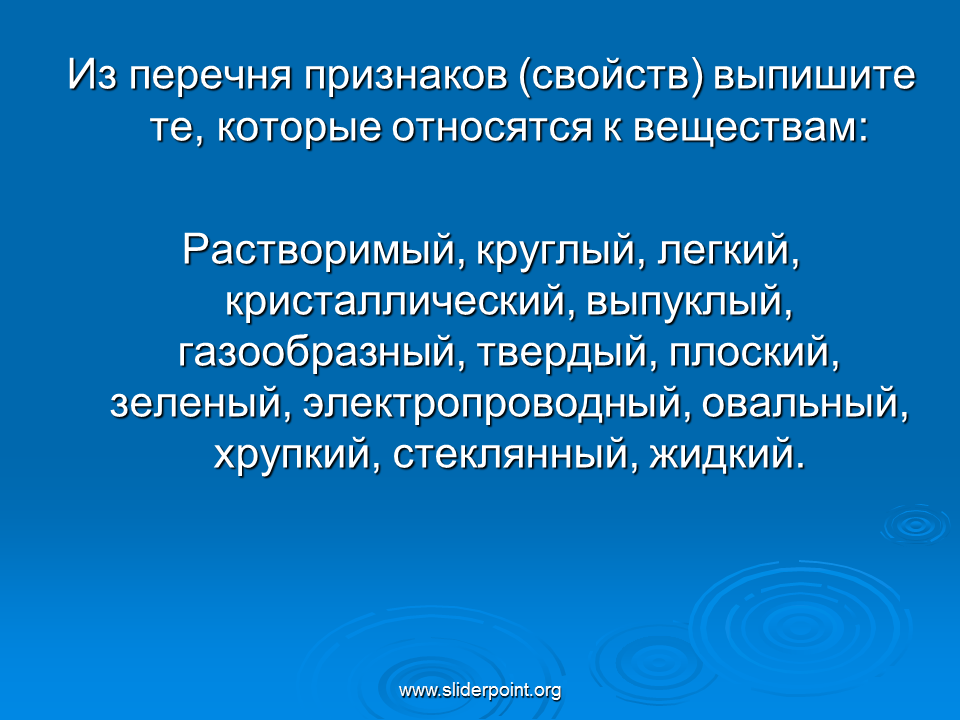 Из перечня признаков (свойств) выпишите те, которые относятся к веществам:

Растворимый, круглый, легкий, кристаллический, выпуклый, газообразный, твердый, плоский, зеленый, электропроводный, овальный, хрупкий, стеклянный, жидкий.

www.sliderpoint.org